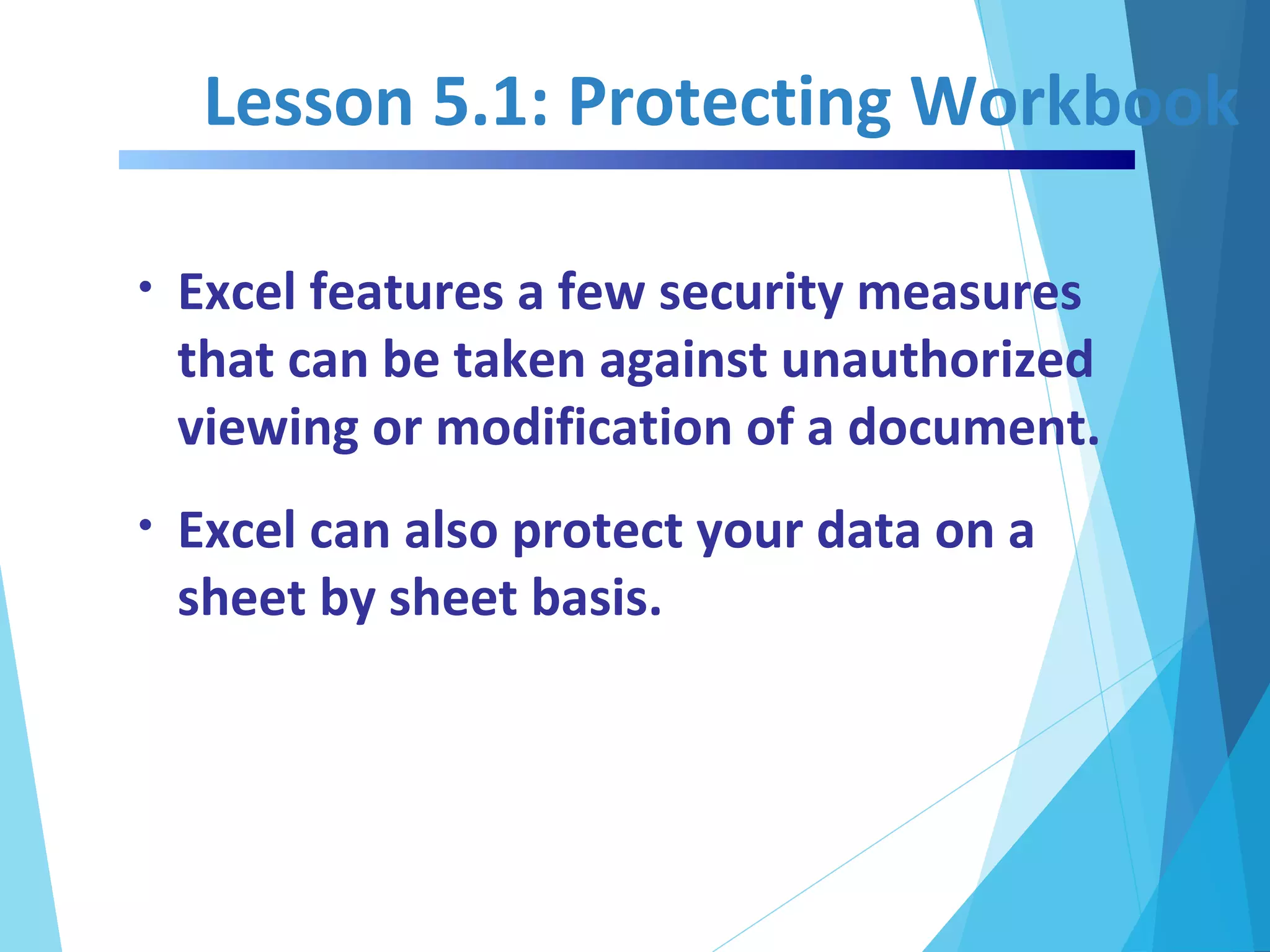 Lesson 5.1: Protecting Workbook

• Excel features a few security measures that can be taken against unauthorized viewing or modification of a document.

• Excel can also protect your data on a sheet by sheet basis.